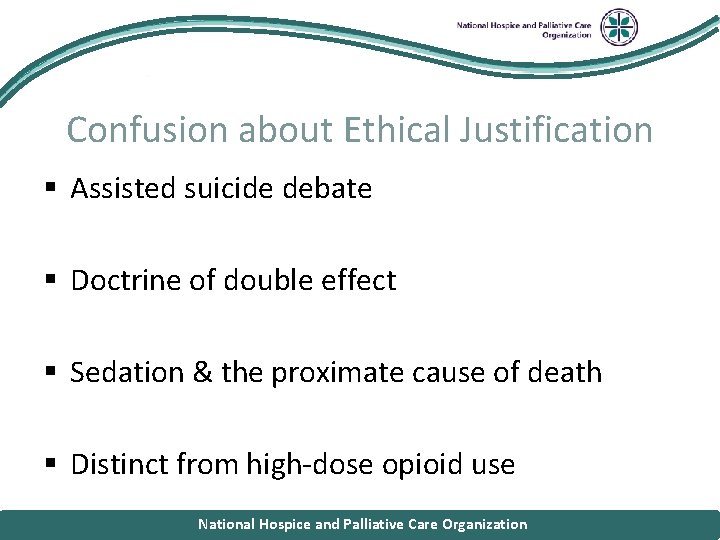 National Hospice and Palliative Care Organization

Confusion about Ethical Justification

▪ Assisted suicide debate

▪ Doctrine of double effect

▪ Sedation & the proximate cause of death

▪ Distinct from high-dose opioid use

National Hospice and Palliative Care Organization